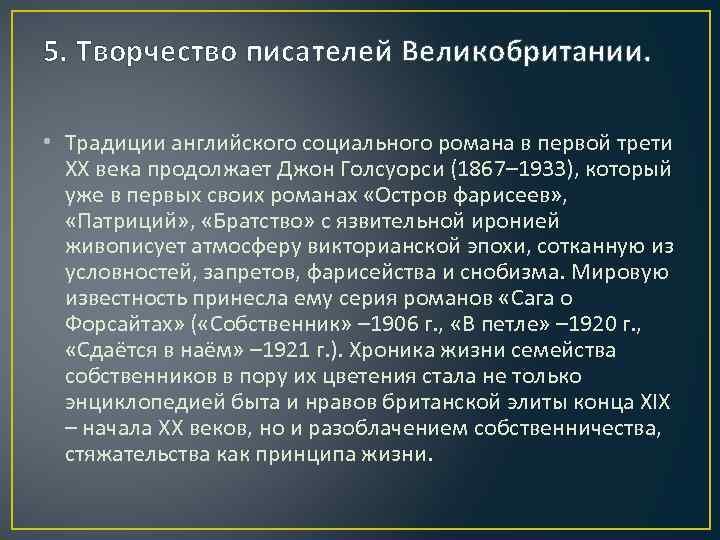 5. Творчество писателей Великобритании.

• Традиции английского социального романа в первой трети XX века продолжает Джон Голсуорси (1867–1933), который уже в первых своих романах «Остров фарисеев», «Патриций», «Братство» с язвительной иронией живописует атмосферу викторианской эпохи, сотканную из условностей, запретов, фарисейства и снобизма. Мировую известность принесла ему серия романов «Сага о Форсайтах» («Собственник» –1906 г., «В петле» –1920 г., «Сдаётся в наём» –1921 г.). Хроника жизни семейства собственников в пору их цветения стала не только энциклопедией быта и нравов британской элиты конца XIX – начала XX веков, но и разоблачением собственничества, стяжательства как принципа жизни.